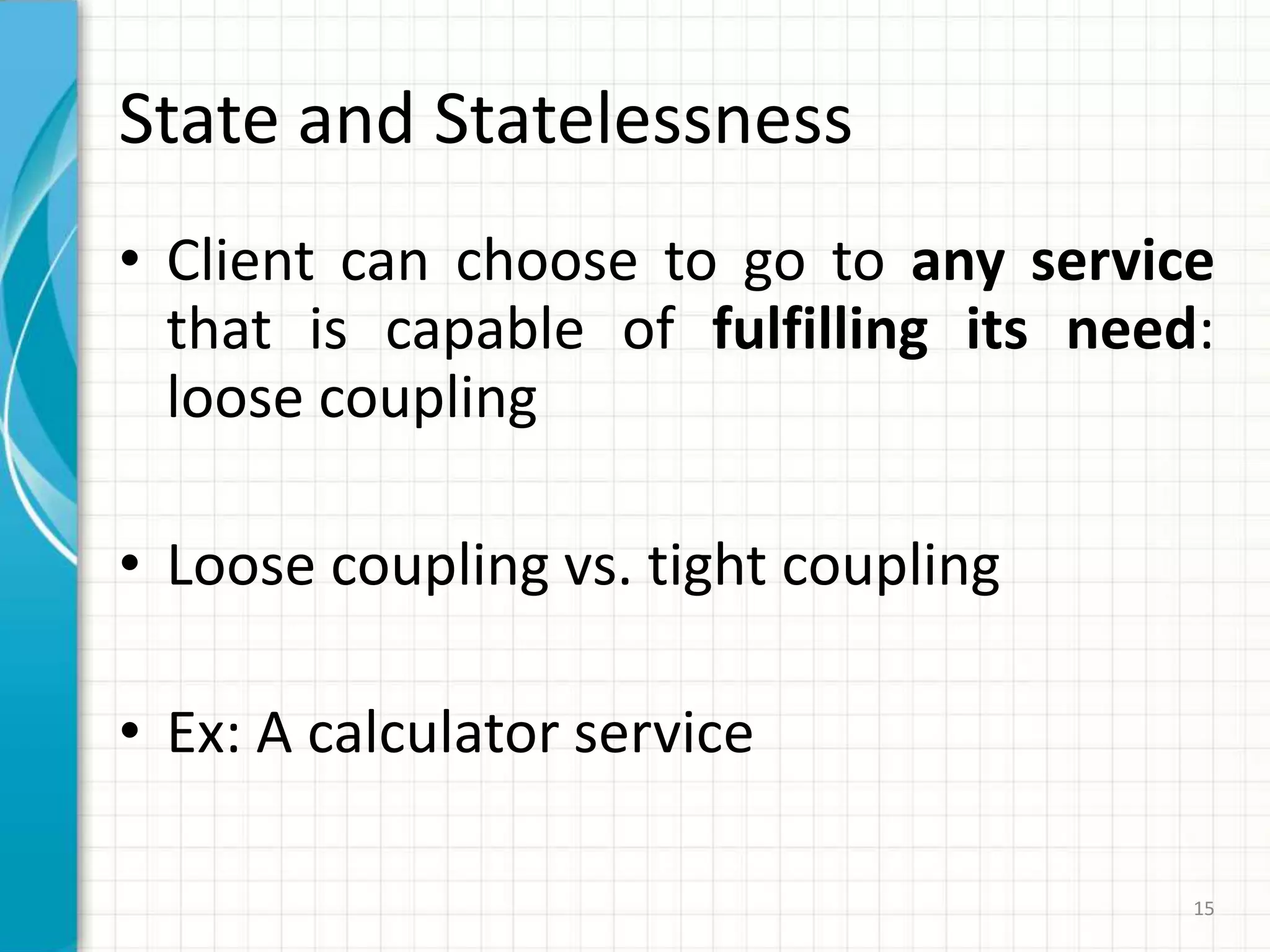 State and Statelessness

• Client can choose to go to any service that is capable of fulfilling its need: loose coupling

• Loose coupling vs. tight coupling

• Ex: A calculator service

15